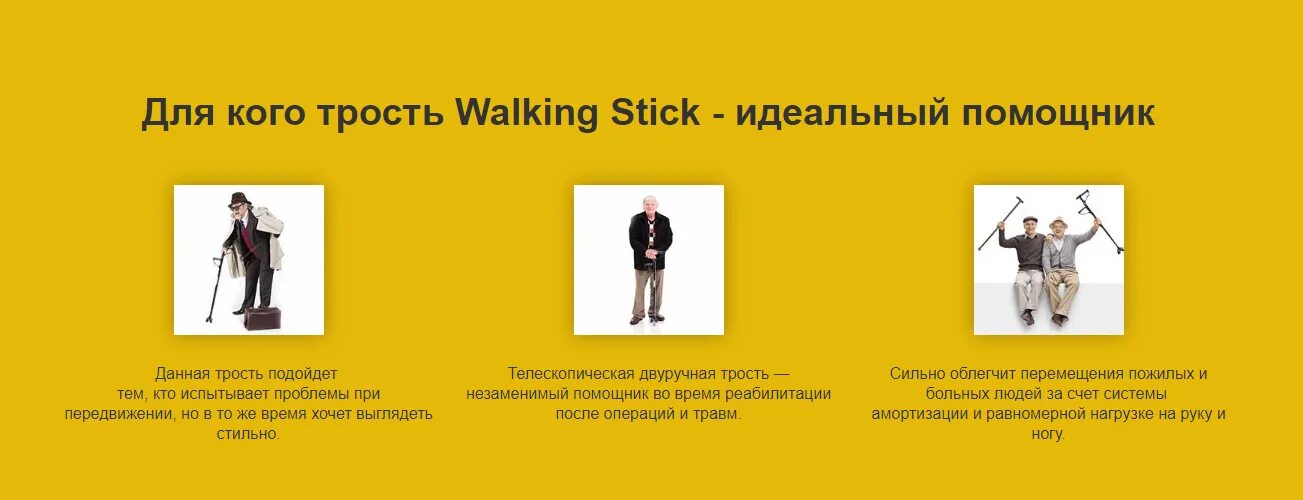 Для кого трость Walking Stick - идеальный помощник

Данная трость подойдет тем, кто испытывает проблемы при передвижении, но в то же время хочет выглядеть стильно.

Телескопическая двуручная трость — незаменимый помощник во время реабилитации после операций и травм.

Сильно облегчит перемещения пожилых и больных людей за счет системы амортизации и равномерной нагрузке на руку и ногу.